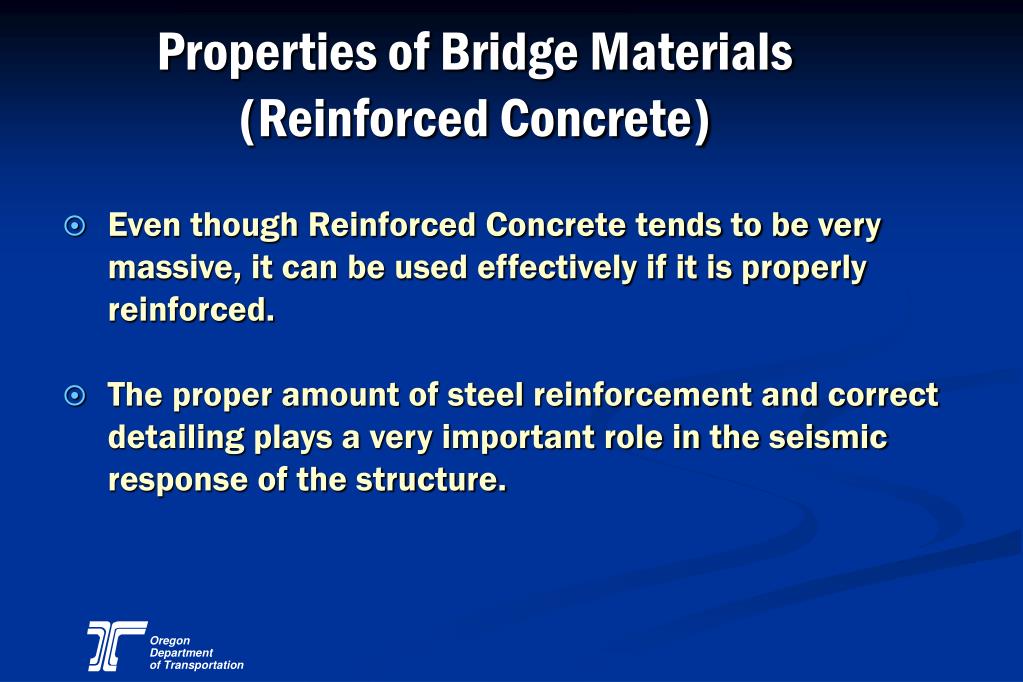 Properties of Bridge Materials
(Reinforced Concrete)

Even though Reinforced Concrete tends to be very massive, it can be used effectively if it is properly reinforced.

The proper amount of steel reinforcement and correct detailing plays a very important role in the seismic response of the structure.

Oregon
Department
of Transportation